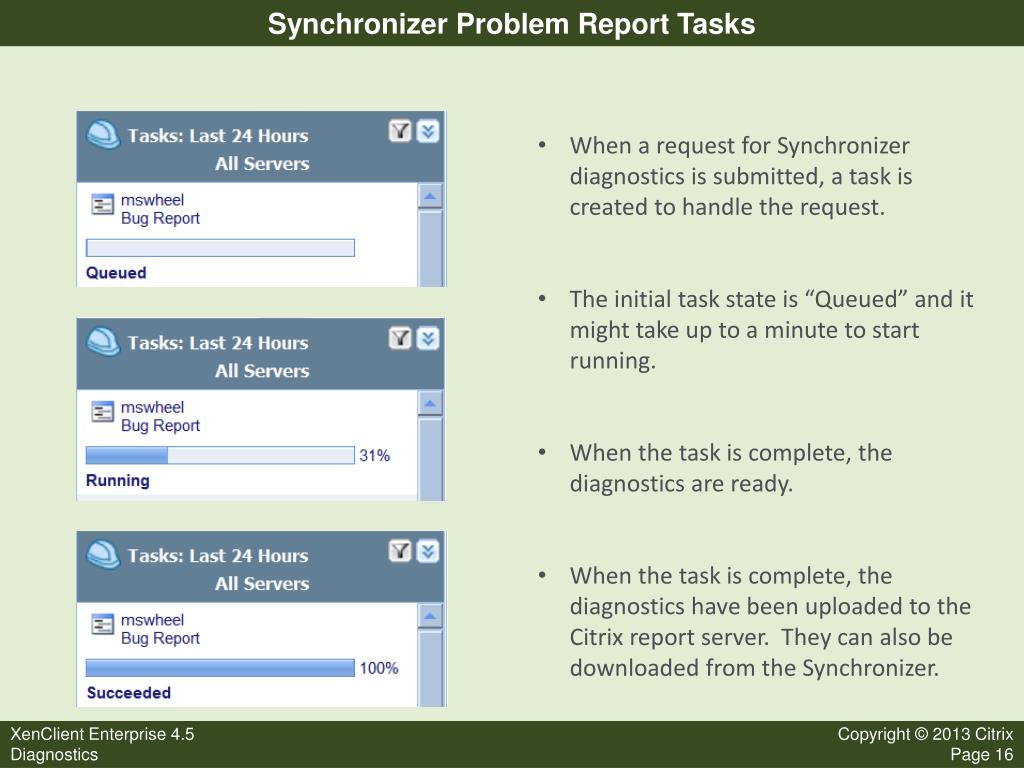 Synchronizer Problem Report Tasks

Tasks: Last 24 Hours
All Servers

mswheel
Bug Report

Queued

Tasks: Last 24 Hours
All Servers

mswheel
Bug Report

31%

Running

Tasks: Last 24 Hours
All Servers

mswheel
Bug Report

100%

Succeeded

• When a request for Synchronizer diagnostics is submitted, a task is created to handle the request.

• The initial task state is “Queued” and it might take up to a minute to start running.

• When the task is complete, the diagnostics are ready.

• When the task is complete, the diagnostics have been uploaded to the Citrix report server. They can also be downloaded from the Synchronizer.

XenClient Enterprise 4.5
Diagnostics

Copyright © 2013 Citrix
Page 16